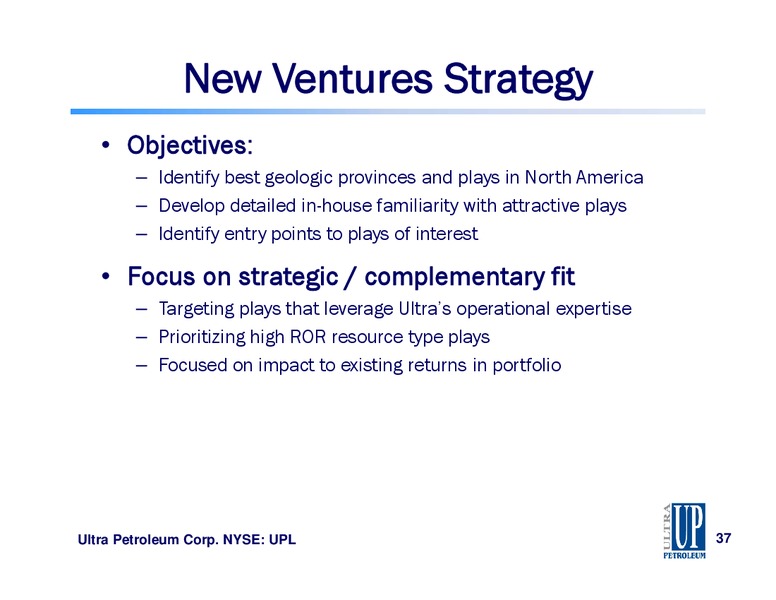 New Ventures Strategy

• Objectives:
– Identify best geologic provinces and plays in North America
– Develop detailed in-house familiarity with attractive plays
– Identify entry points to plays of interest

• Focus on strategic / complementary fit
– Targeting plays that leverage Ultra's operational expertise
– Prioritizing high ROR resource type plays
– Focused on impact to existing returns in portfolio

Ultra Petroleum Corp. NYSE: UPL

ULTRA UP PETROLEUM

37